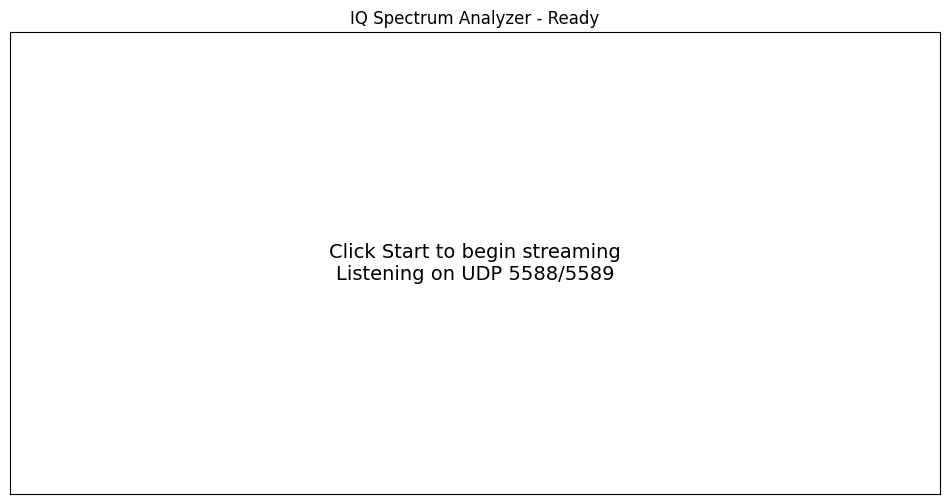 IQ Spectrum Analyzer - Ready

Click Start to begin streaming
Listening on UDP 5588/5589